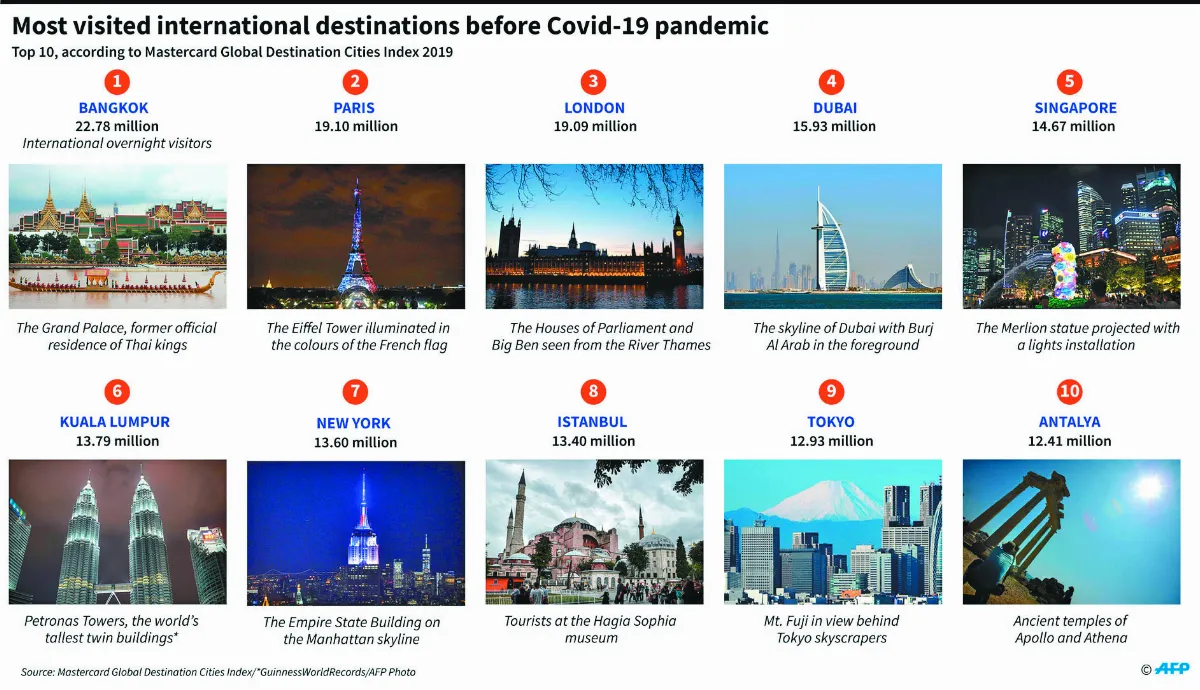 Most visited international destinations before Covid-19 pandemic

Top 10, according to Mastercard Global Destination Cities Index 2019

1
BANGKOK
22.78 million
International overnight visitors

The Grand Palace, former official residence of Thai kings

2
PARIS
19.10 million

The Eiffel Tower illuminated in the colours of the French flag

3
LONDON
19.09 million

The Houses of Parliament and Big Ben seen from the River Thames

4
DUBAI
15.93 million

The skyline of Dubai with Burj Al Arab in the foreground

5
SINGAPORE
14.67 million

The Merlion statue projected with a lights installation

6
KUALA LUMPUR
13.79 million

Petronas Towers, the world's tallest twin buildings*

7
NEW YORK
13.60 million

The Empire State Building on the Manhattan skyline

8
ISTANBUL
13.40 million

Tourists at the Hagia Sophia museum

9
TOKYO
12.93 million

Mt. Fuji in view behind Tokyo skyscrapers

10
ANTALYA
12.41 million

Ancient temples of Apollo and Athena

Source: Mastercard Global Destination Cities Index/*GuinnessWorldRecords/AFP Photo

© AFP